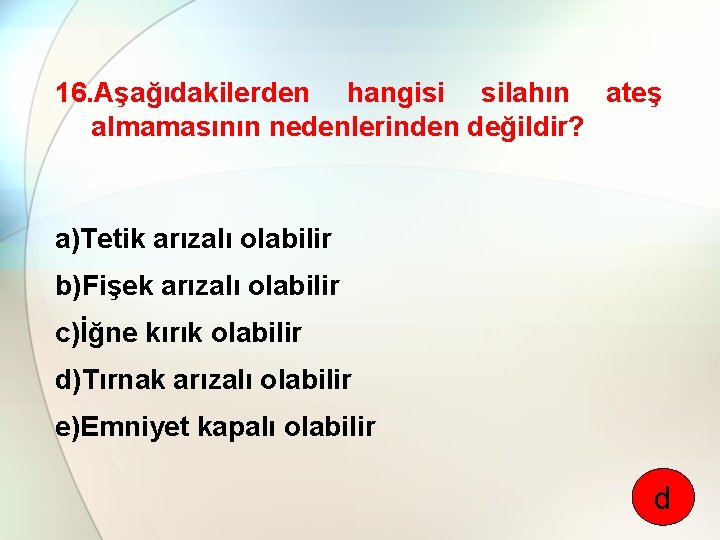 16.Aşağıdakilerden hangisi silahın ateş almamasının nedenlerinden değildir?

a)Tetik arızalı olabilir

b)Fişek arızalı olabilir

c)İğne kırık olabilir

d)Tırnak arızalı olabilir

e)Emniyet kapalı olabilir

d